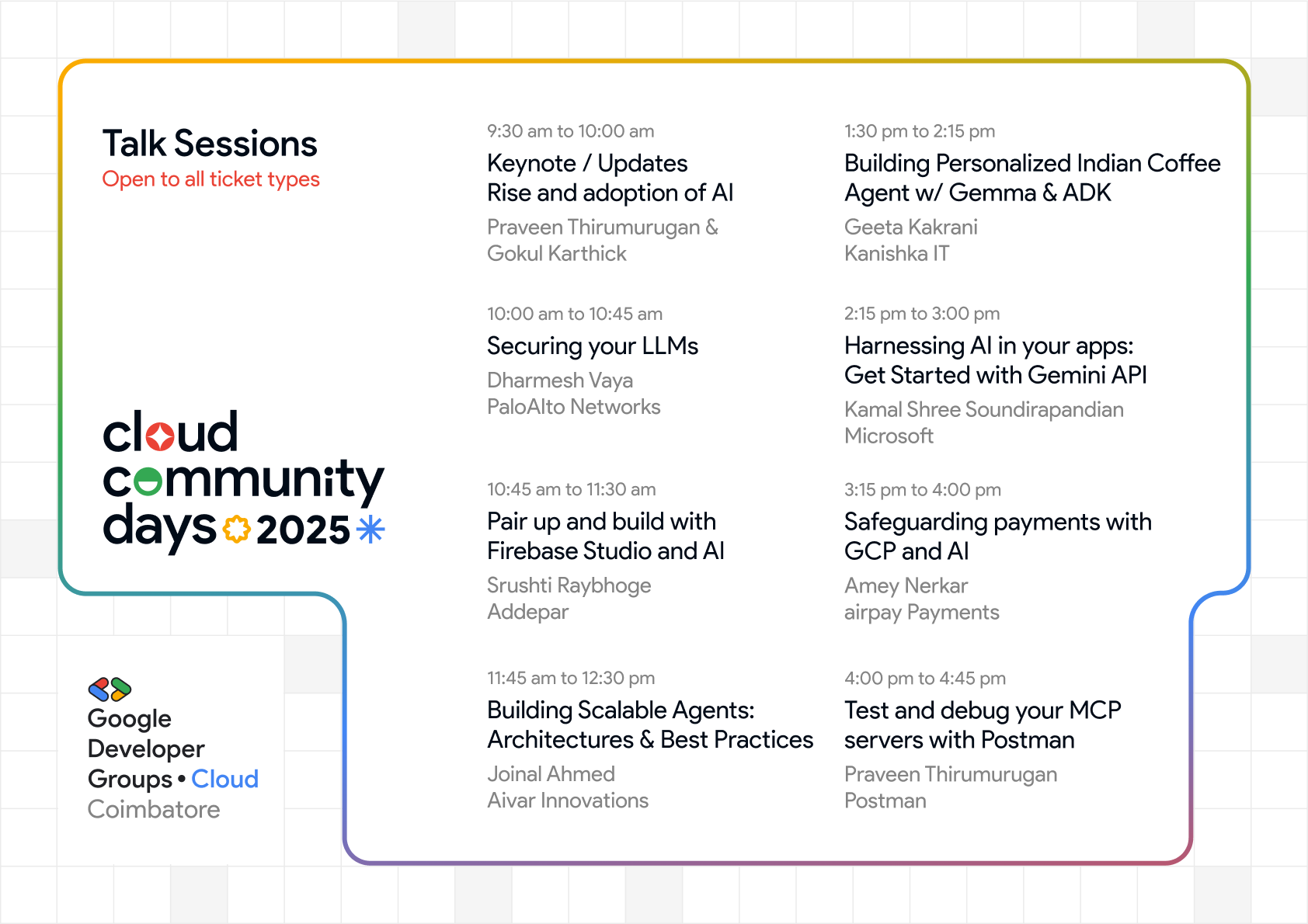 Talk Sessions
Open to all ticket types

cloud community days 2025

Google Developer Groups • Cloud
Coimbatore

9:30 am to 10:00 am
Keynote / Updates
Rise and adoption of AI
Praveen Thirumurugan & Gokul Karthick

10:00 am to 10:45 am
Securing your LLMs
Dharmesh Vaya
PaloAlto Networks

10:45 am to 11:30 am
Pair up and build with Firebase Studio and AI
Srushti Raybhoge
Addepar

11:45 am to 12:30 pm
Building Scalable Agents: Architectures & Best Practices
Joinal Ahmed
Aivar Innovations

1:30 pm to 2:15 pm
Building Personalized Indian Coffee Agent w/ Gemma & ADK
Geeta Kakrani
Kanishka IT

2:15 pm to 3:00 pm
Harnessing AI in your apps: Get Started with Gemini API
Kamal Shree Soundirapandian
Microsoft

3:15 pm to 4:00 pm
Safeguarding payments with GCP and AI
Amey Nerkar
airpay Payments

4:00 pm to 4:45 pm
Test and debug your MCP servers with Postman
Praveen Thirumurugan
Postman